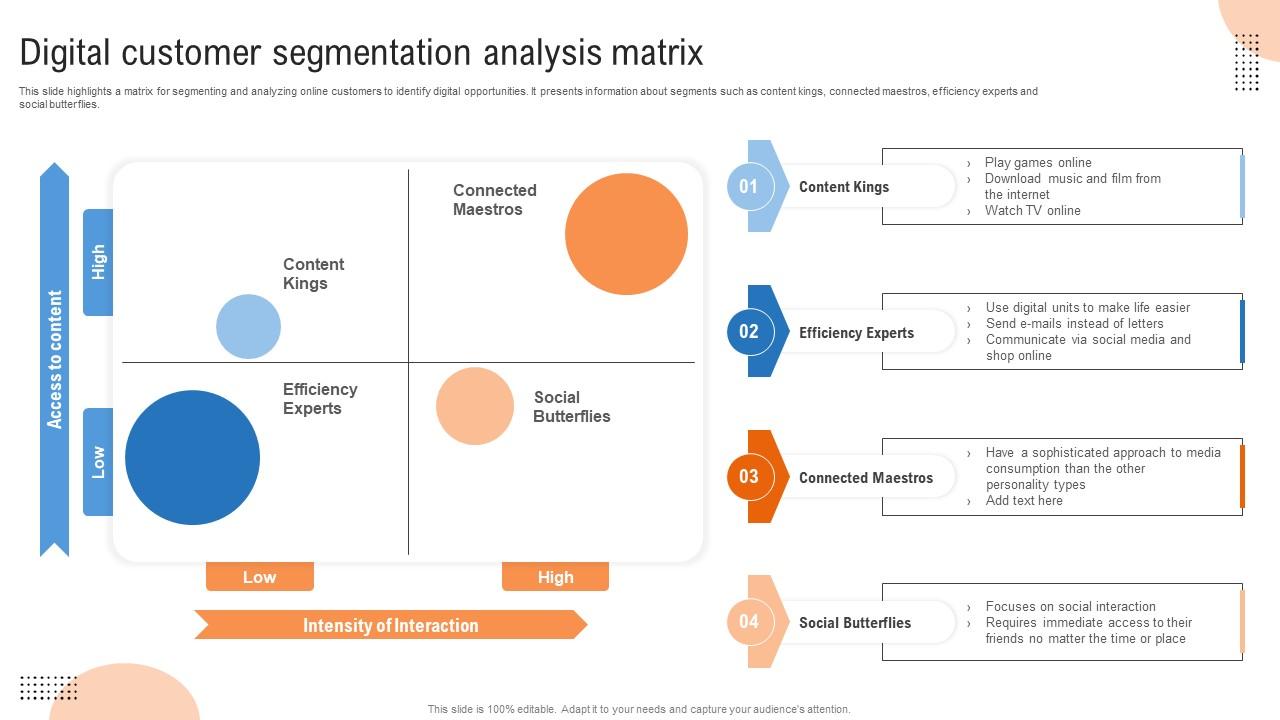 Digital customer segmentation analysis matrix

This slide highlights a matrix for segmenting and analyzing online customers to identify digital opportunities. It presents information about segments such as content kings, connected maestros, efficiency experts and social butterflies.

Access to content

High

Low

Content Kings

Connected Maestros

Efficiency Experts

Social Butterflies

Low

High

Intensity of Interaction

01 Content Kings
› Play games online
› Download music and film from the internet
› Watch TV online

02 Efficiency Experts
› Use digital units to make life easier
› Send e-mails instead of letters
› Communicate via social media and shop online

03 Connected Maestros
› Have a sophisticated approach to media consumption than the other personality types
› Add text here

04 Social Butterflies
› Focuses on social interaction
› Requires immediate access to their friends no matter the time or place

This slide is 100% editable. Adapt it to your needs and capture your audience's attention.